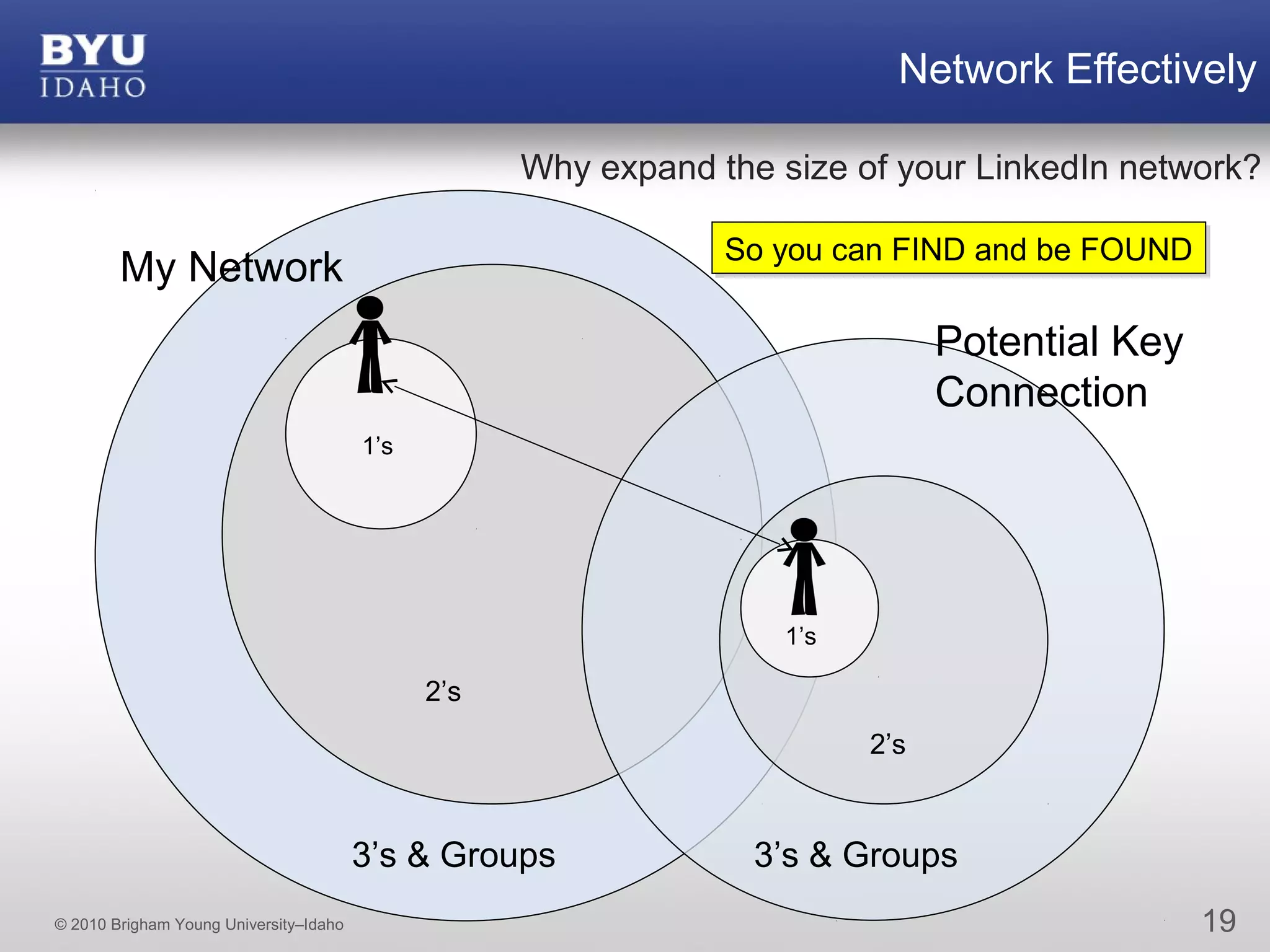 BYU
IDAHO

Network Effectively

Why expand the size of your LinkedIn network?

So you can FIND and be FOUND

My Network

Potential Key Connection

1’s

2’s

3’s & Groups

1’s

2’s

3’s & Groups

© 2010 Brigham Young University–Idaho

19